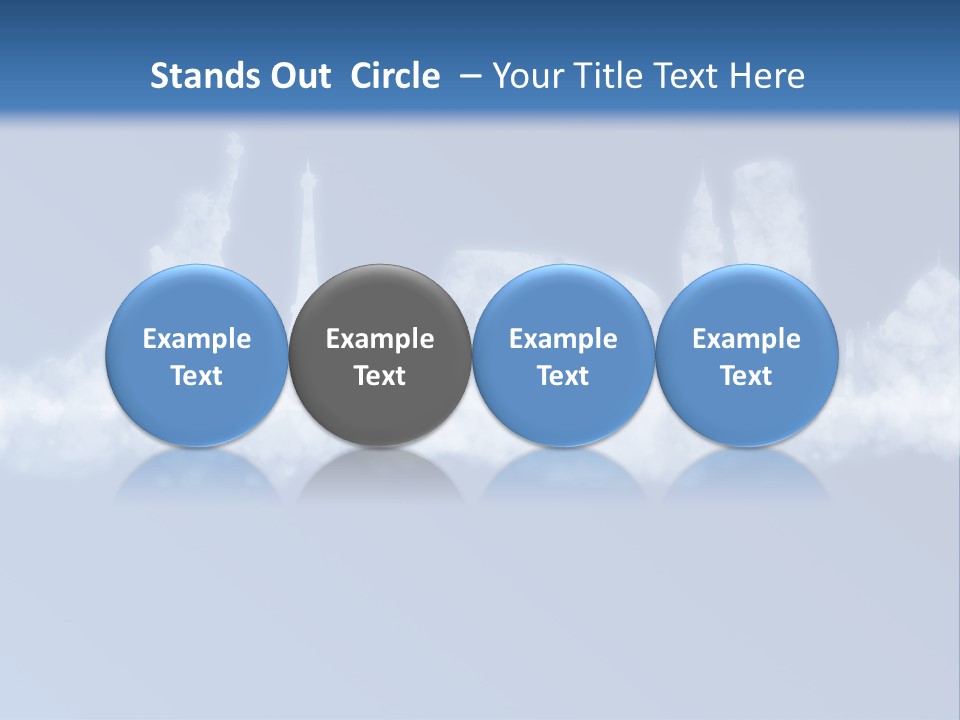 Stands Out Circle – Your Title Text Here

Example Text

Example Text

Example Text

Example Text